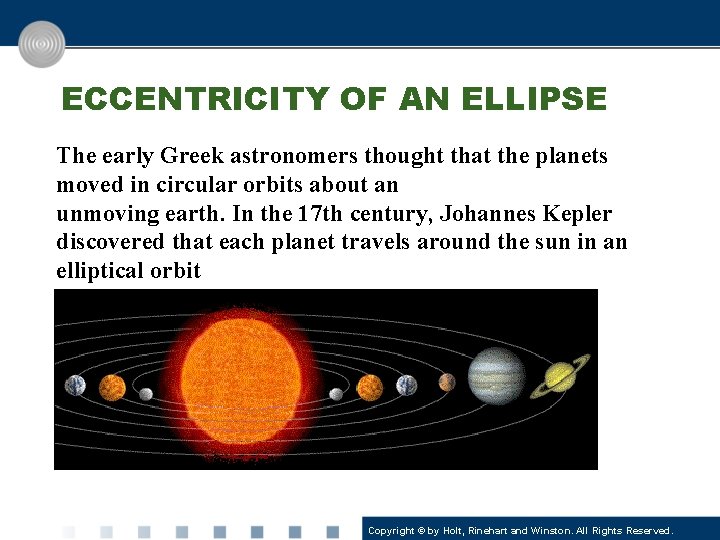 ECCENTRICITY OF AN ELLIPSE

The early Greek astronomers thought that the planets moved in circular orbits about an unmoving earth. In the 17th century, Johannes Kepler discovered that each planet travels around the sun in an elliptical orbit

Copyright © by Holt, Rinehart and Winston. All Rights Reserved.